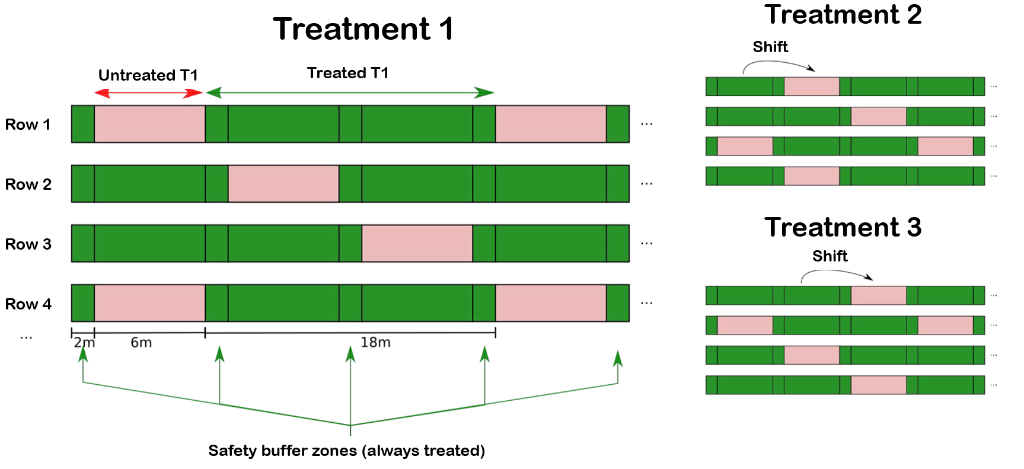 Treatment 1

Untreated T1

Treated T1

Row 1 ...

Row 2 ...

Row 3 ...

Row 4 ...

...

2m 6m 18m

Safety buffer zones (always treated)

Treatment 2

Shift

...

...

...

...

Treatment 3

Shift

...

...

...

...